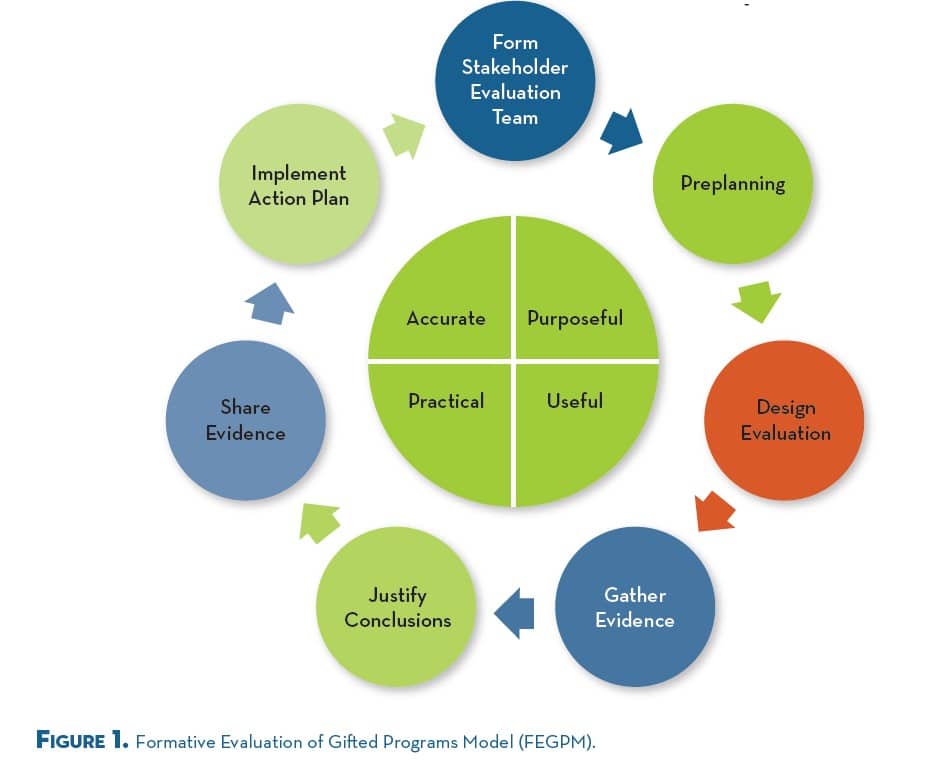 Form Stakeholder Evaluation Team

Preplanning

Design Evaluation

Gather Evidence

Justify Conclusions

Share Evidence

Implement Action Plan

Accurate

Purposeful

Practical

Useful

FIGURE 1. Formative Evaluation of Gifted Programs Model (FEGPM).